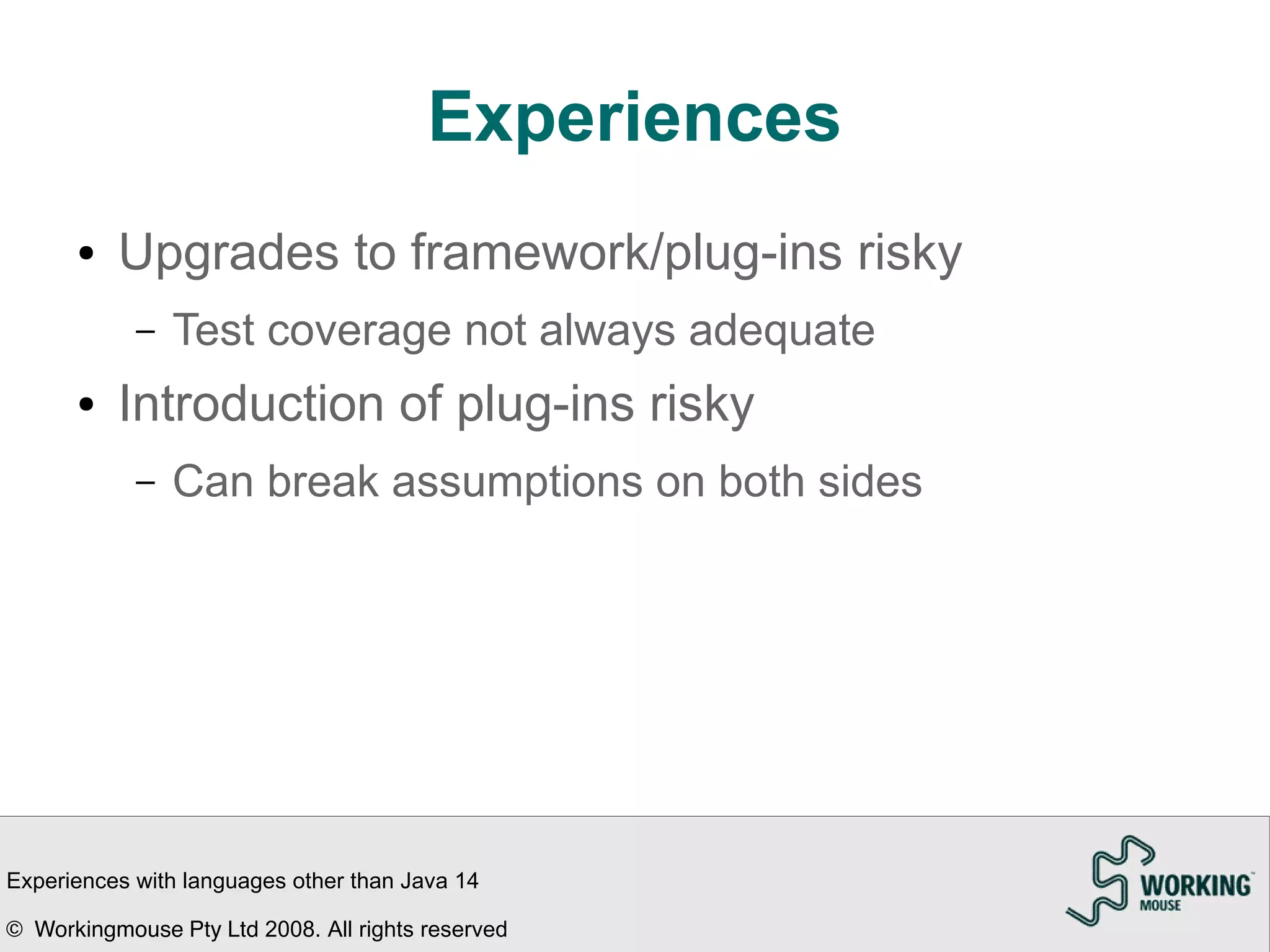 Experiences

• Upgrades to framework/plug-ins risky
– Test coverage not always adequate
• Introduction of plug-ins risky
– Can break assumptions on both sides

Experiences with languages other than Java 14

© Workingmouse Pty Ltd 2008. All rights reserved

WORKING™
MOUSE